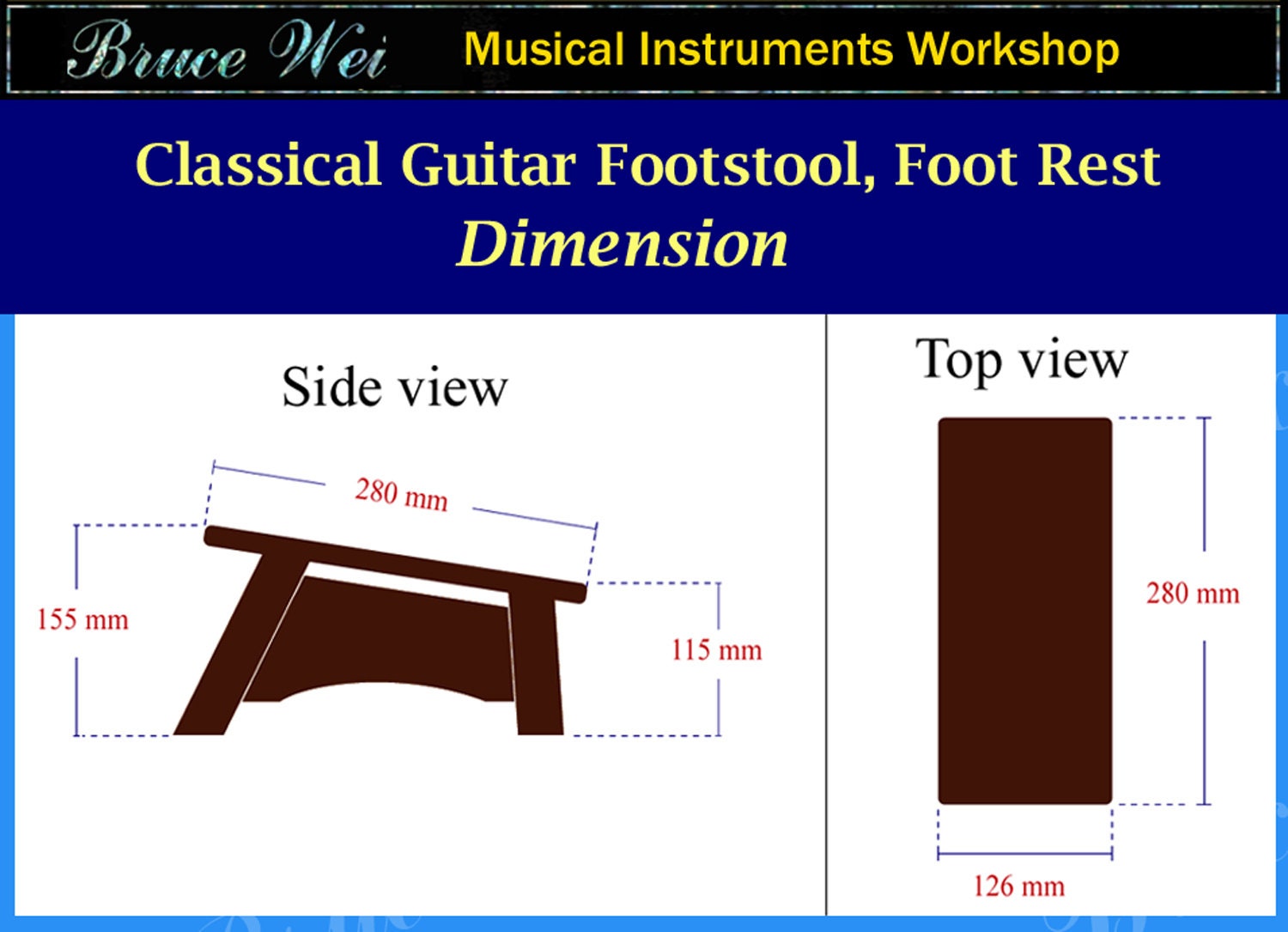 Bruce Wei Musical Instruments Workshop

Classical Guitar Footstool, Foot Rest
Dimension

Side view

280 mm

155 mm

115 mm

Top view

280 mm

126 mm